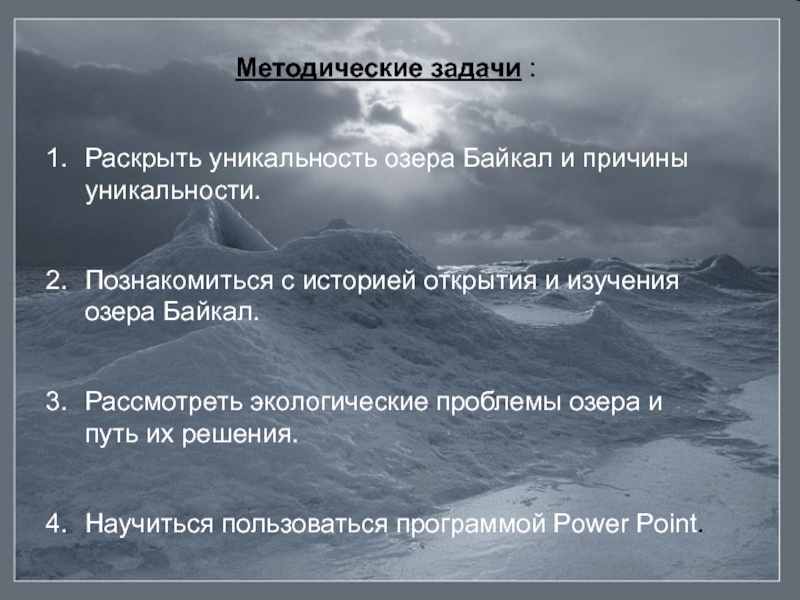 Методические задачи :

1. Раскрыть уникальность озера Байкал и причины уникальности.

2. Познакомиться с историей открытия и изучения озера Байкал.

3. Рассмотреть экологические проблемы озера и путь их решения.

4. Научиться пользоваться программой Power Point.